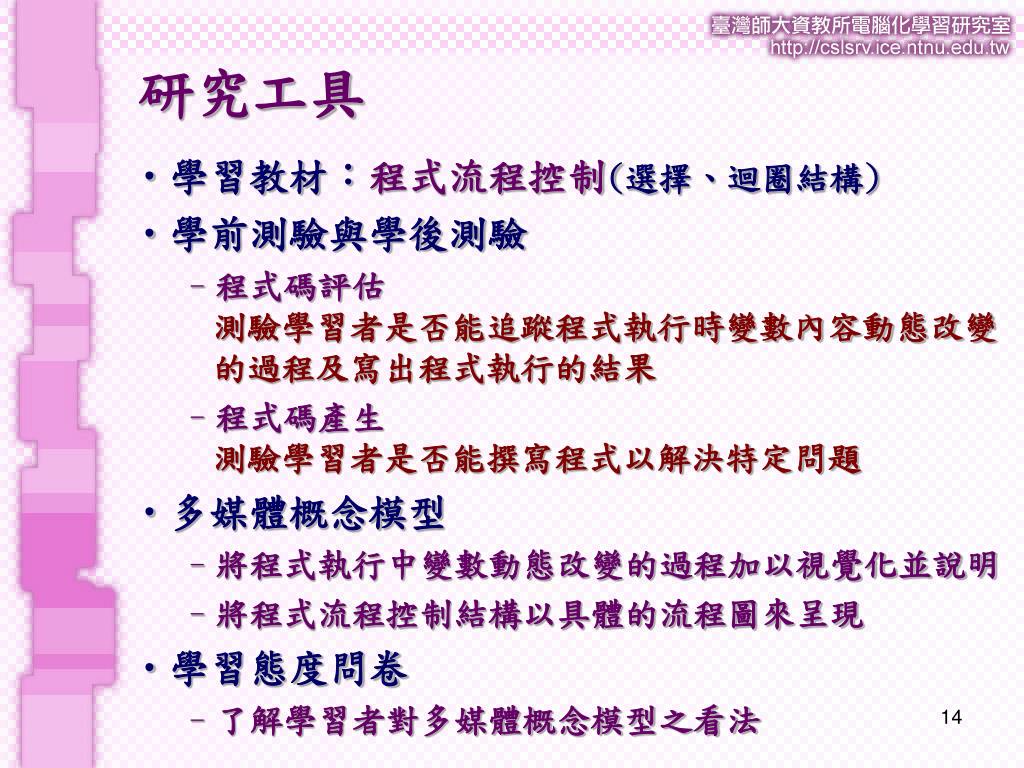 臺灣師大資教所電腦化學習研究室
http://cslsrv.ice.ntnu.edu.tw

研究工具

• 學習教材：程式流程控制(選擇、迴圈結構)
• 學前測驗與學後測驗
– 程式碼評估
測驗學習者是否能追蹤程式執行時變數內容動態改變的過程及寫出程式執行的結果
– 程式碼產生
測驗學習者是否能撰寫程式以解決特定問題
• 多媒體概念模型
– 將程式執行中變數動態改變的過程加以視覺化並說明
– 將程式流程控制結構以具體的流程圖來呈現
• 學習態度問卷
– 了解學習者對多媒體概念模型之看法

14